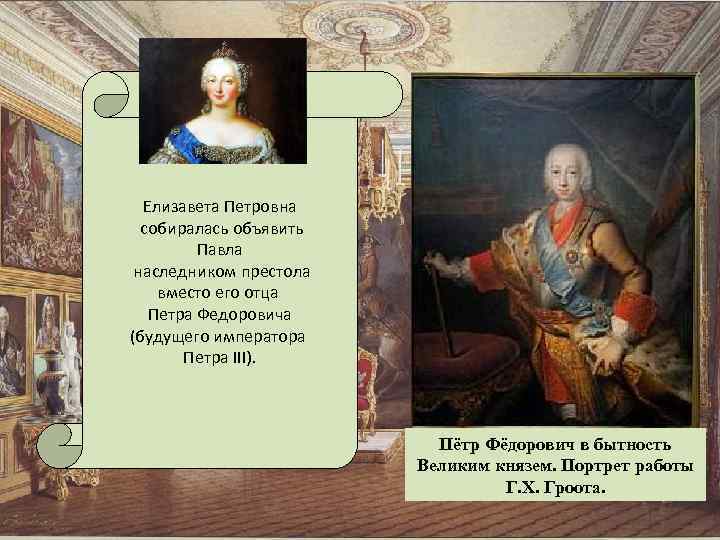 Елизавета Петровна собиралась объявить Павла наследником престола вместо его отца Петра Федоровича (будущего императора Петра III).

Пётр Фёдорович в бытность Великим князем. Портрет работы Г.Х. Гроота.